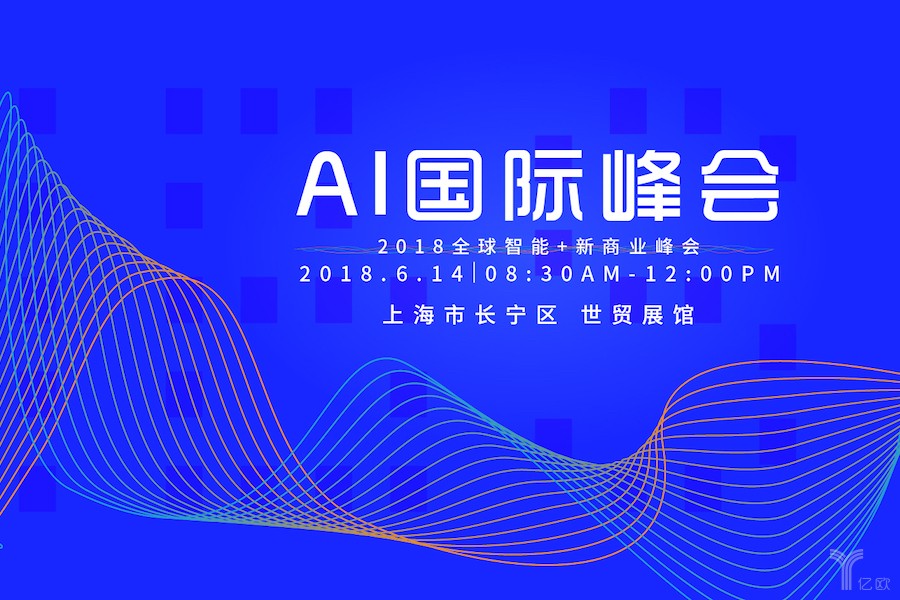 AI国际峰会

2018全球智能+新商业峰会

2018.6.14|08:30AM-12:00PM

上海市长宁区 世贸展馆

亿欧